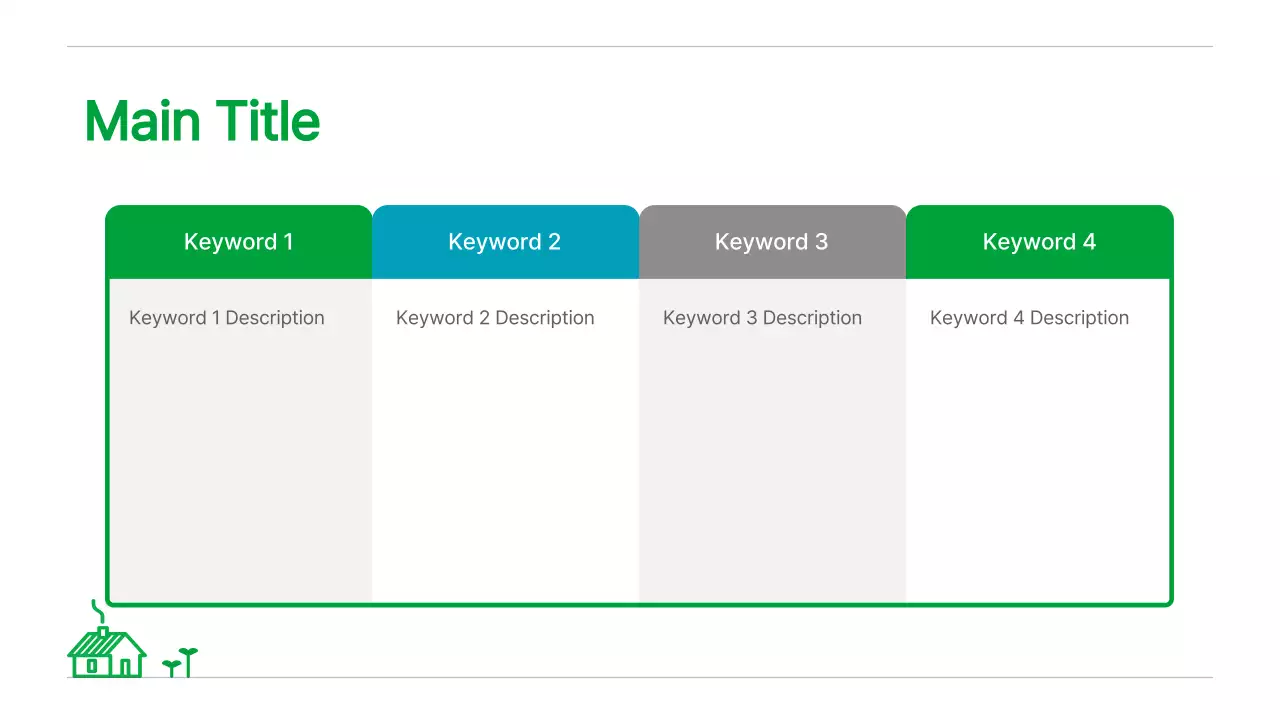 Main Title

| Keyword 1 | Keyword 2 | Keyword 3 | Keyword 4 |
|---|---|---|---|
| Keyword 1 Description | Keyword 2 Description | Keyword 3 Description | Keyword 4 Description |